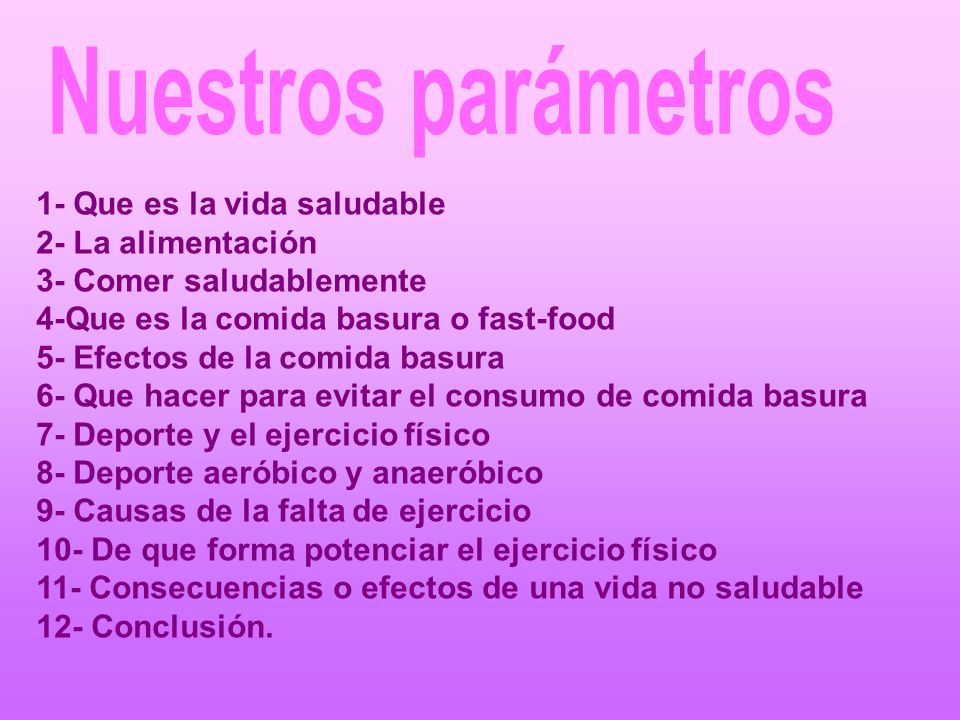 Nuestros parámetros

1- Que es la vida saludable
2- La alimentación
3- Comer saludablemente
4-Que es la comida basura o fast-food
5- Efectos de la comida basura
6- Que hacer para evitar el consumo de comida basura
7- Deporte y el ejercicio físico
8- Deporte aeróbico y anaeróbico
9- Causas de la falta de ejercicio
10- De que forma potenciar el ejercicio físico
11- Consecuencias o efectos de una vida no saludable
12- Conclusión.